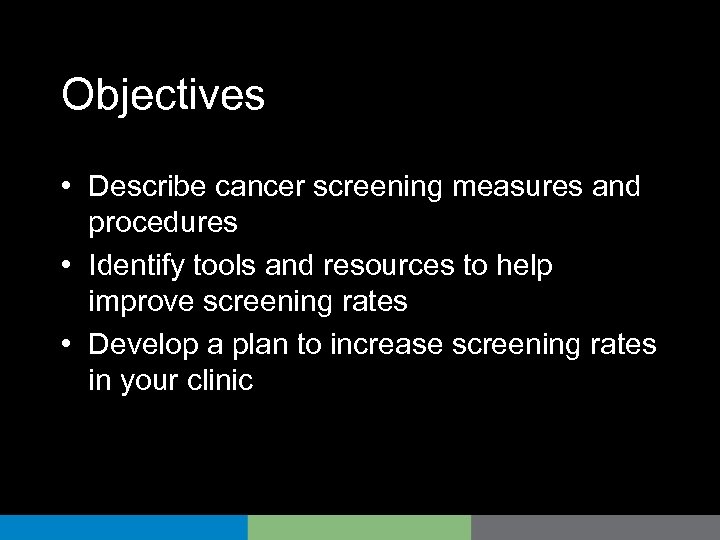 Objectives

• Describe cancer screening measures and procedures
• Identify tools and resources to help improve screening rates
• Develop a plan to increase screening rates in your clinic